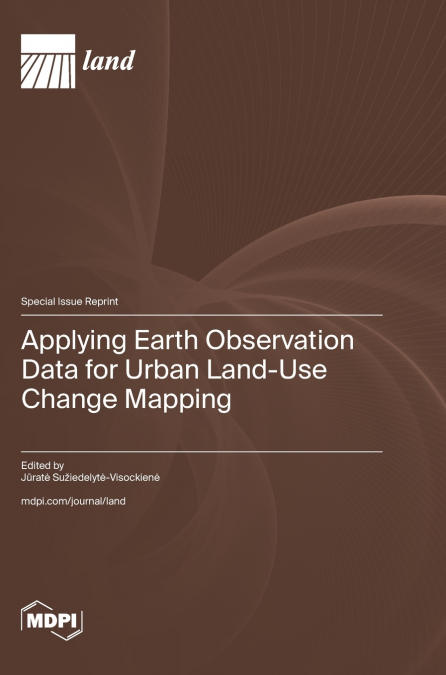 land

Special Issue Reprint

Applying Earth Observation Data for Urban Land-Use Change Mapping

Edited by
Jūratė Sužiedelytė-Visockienė

mdpi.com/journal/land

MDPI